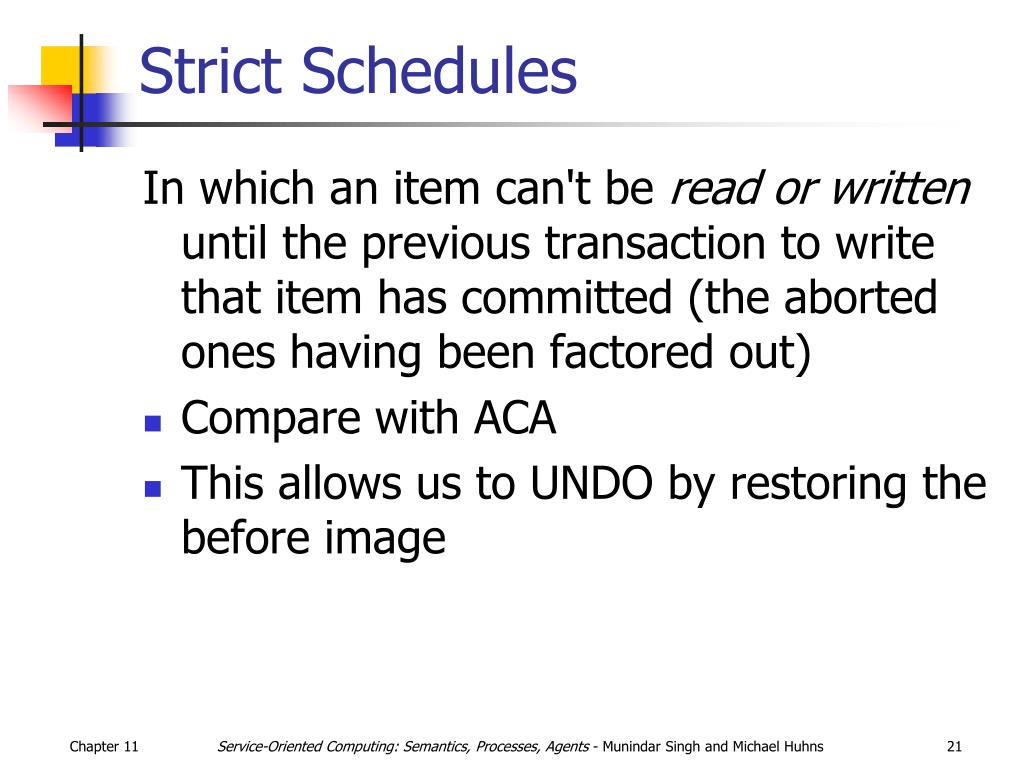 Strict Schedules

In which an item can't be read or written until the previous transaction to write that item has committed (the aborted ones having been factored out)

- Compare with ACA
- This allows us to UNDO by restoring the before image

Chapter 11

Service-Oriented Computing: Semantics, Processes, Agents - Munindar Singh and Michael Huhns

21